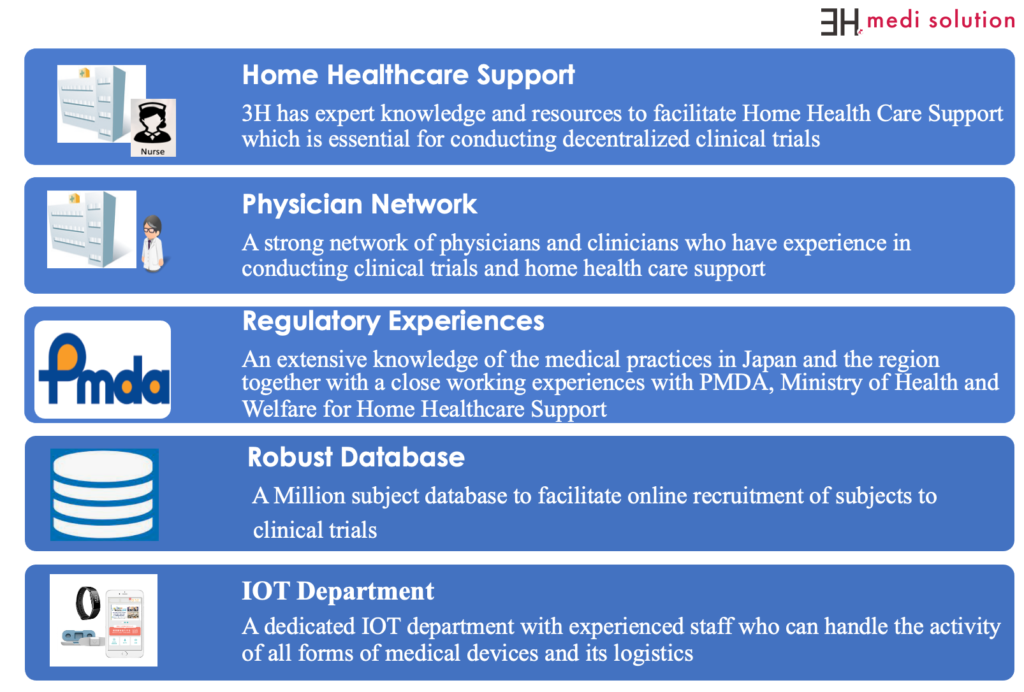 3H medi solution

Nurse

Home Healthcare Support

3H has expert knowledge and resources to facilitate Home Health Care Support which is essential for conducting decentralized clinical trials

Physician Network

A strong network of physicians and clinicians who have experience in conducting clinical trials and home health care support

Pmda

Regulatory Experiences

An extensive knowledge of the medical practices in Japan and the region together with a close working experiences with PMDA, Ministry of Health and Welfare for Home Healthcare Support

Robust Database

A Million subject database to facilitate online recruitment of subjects to clinical trials

IOT Department

A dedicated IOT department with experienced staff who can handle the activity of all forms of medical devices and its logistics